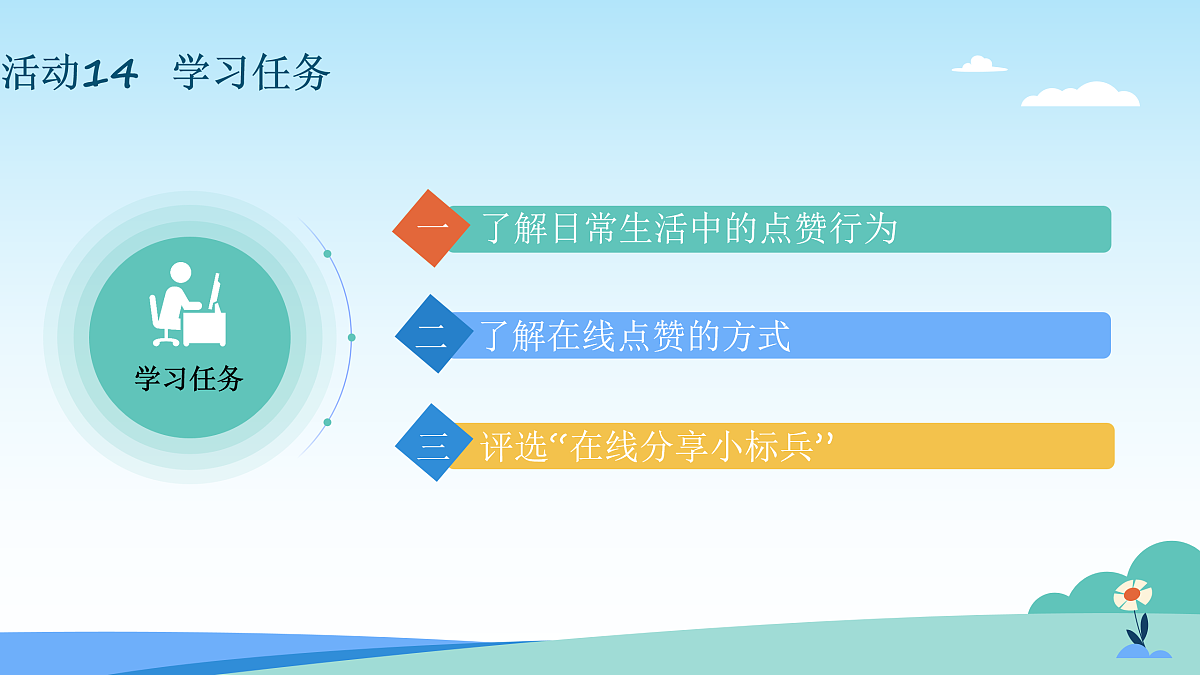 活动14　学习任务

学习任务

一　了解日常生活中的点赞行为

二　了解在线点赞的方式

三　评选“在线分享小标兵”